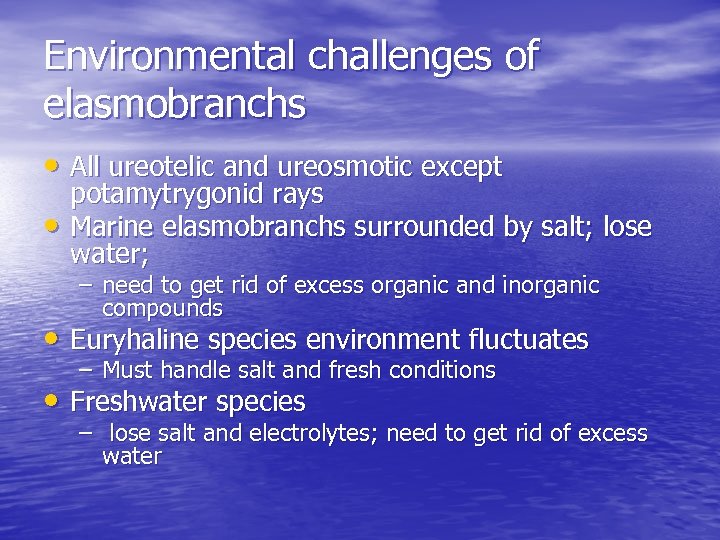 Environmental challenges of elasmobranchs

• All ureotelic and ureosmotic except potamytrygonid rays
• Marine elasmobranchs surrounded by salt; lose water;
 – need to get rid of excess organic and inorganic compounds
• Euryhaline species environment fluctuates
 – Must handle salt and fresh conditions
• Freshwater species
 – lose salt and electrolytes; need to get rid of excess water